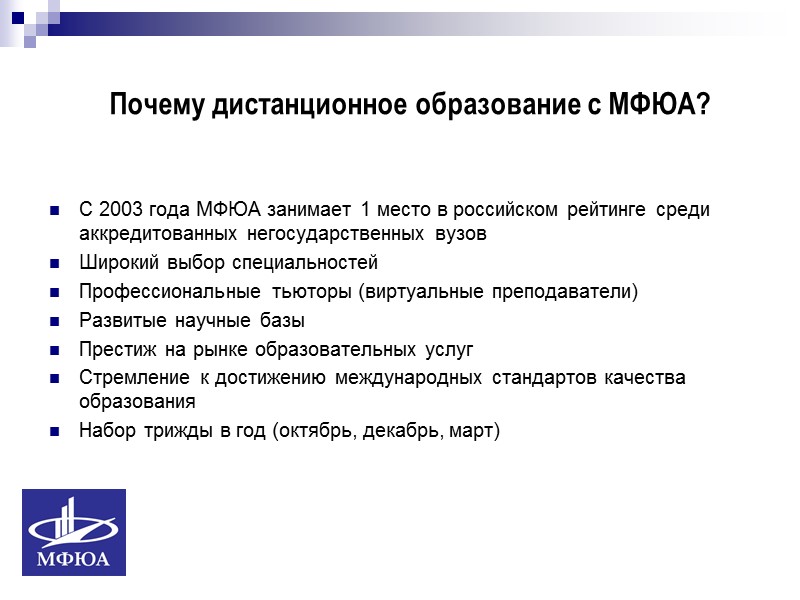 Почему дистанционное образование с МФЮА?

- С 2003 года МФЮА занимает 1 место в российском рейтинге среди аккредитованных негосударственных вузов
- Широкий выбор специальностей
- Профессиональные тьюторы (виртуальные преподаватели)
- Развитые научные базы
- Престиж на рынке образовательных услуг
- Стремление к достижению международных стандартов качества образования
- Набор трижды в год (октябрь, декабрь, март)

МФЮА